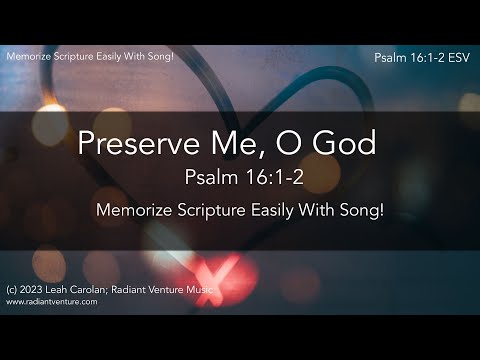 Memorize Scripture Easily With Song!

Psalm 16:1-2 ESV

Preserve Me, O God

Psalm 16:1-2

Memorize Scripture Easily With Song!

(c) 2023 Leah Carolan; Radiant Venture Music
www.radiantventure.com